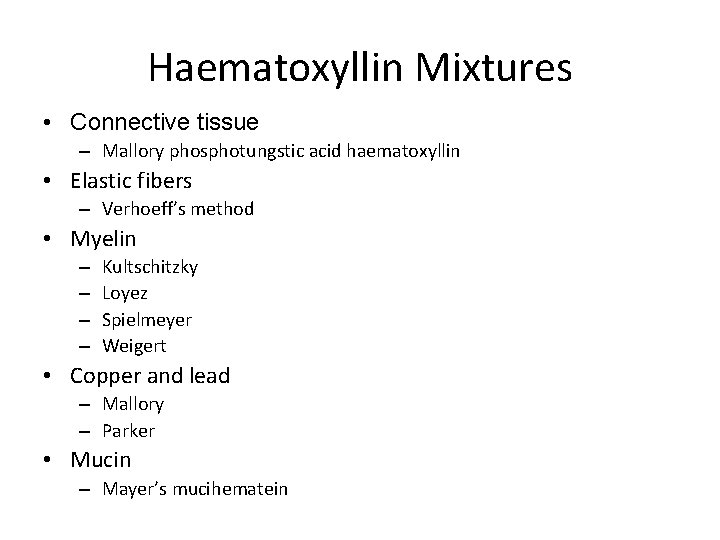 Haematoxyllin Mixtures

• Connective tissue
– Mallory phosphotungstic acid haematoxyllin
• Elastic fibers
– Verhoeff's method
• Myelin
– Kultschitzky
– Loyez
– Spielmeyer
– Weigert
• Copper and lead
– Mallory
– Parker
• Mucin
– Mayer's mucihematein